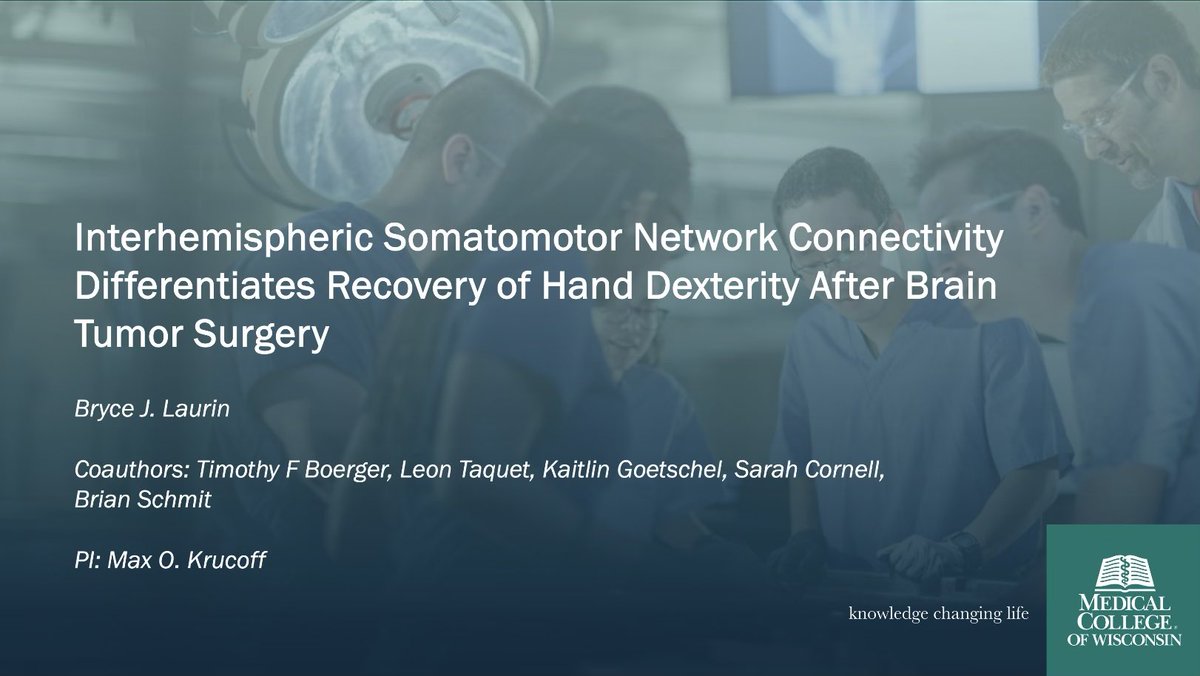 Interhemispheric Somatomotor Network Connectivity Differentiates Recovery of Hand Dexterity After Brain Tumor Surgery

Bryce J. Laurin

Coauthors: Timothy F Boerger, Leon Taquet, Kaitlin Goetschel, Sarah Cornell, Brian Schmit

PI: Max O. Krucoff

knowledge changing life

MEDICAL COLLEGE OF WISCONSIN